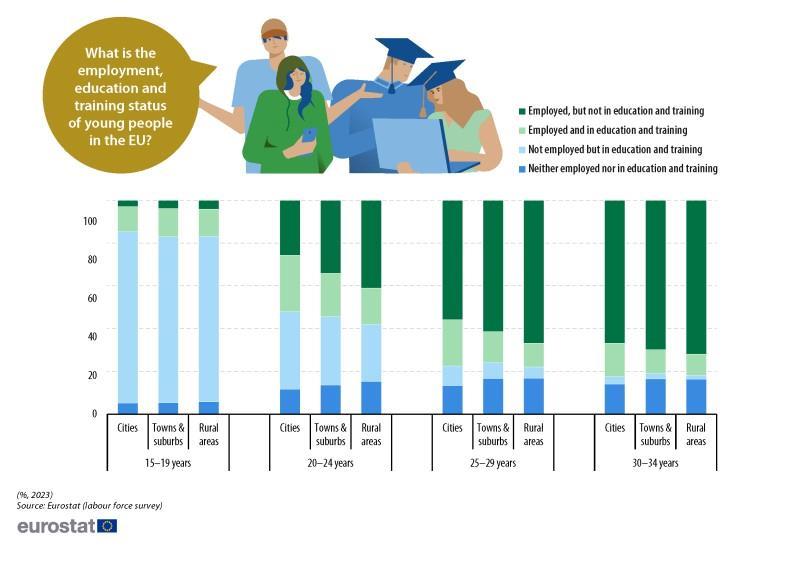 What is the employment, education and training status of young people in the EU?

Employed, but not in education and training
Employed and in education and training
Not employed but in education and training
Neither employed nor in education and training

100
80
60
40
20
0

Cities
Towns & suburbs
Rural areas
15–19 years

Cities
Towns & suburbs
Rural areas
20–24 years

Cities
Towns & suburbs
Rural areas
25–29 years

Cities
Towns & suburbs
Rural areas
30–34 years

(%, 2023)
Source: Eurostat (labour force survey)

eurostat